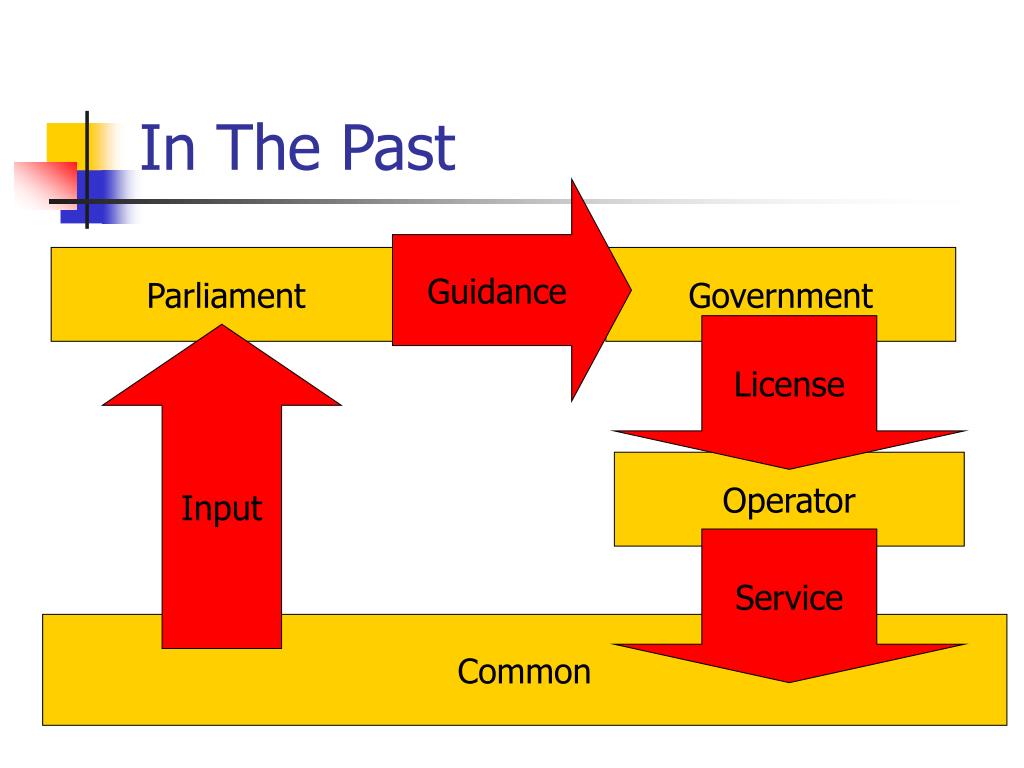 In The Past

Parliament

Guidance

Government

License

Input

Operator

Service

Common